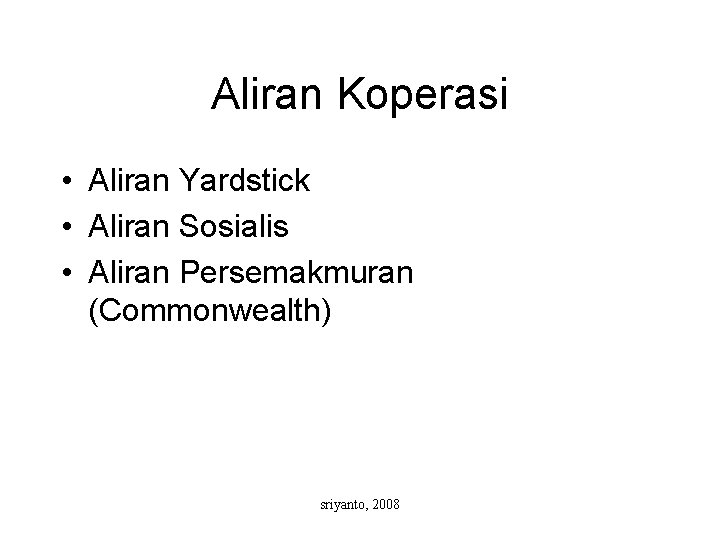 Aliran Koperasi

• Aliran Yardstick
• Aliran Sosialis
• Aliran Persemakmuran (Commonwealth)

sriyanto, 2008